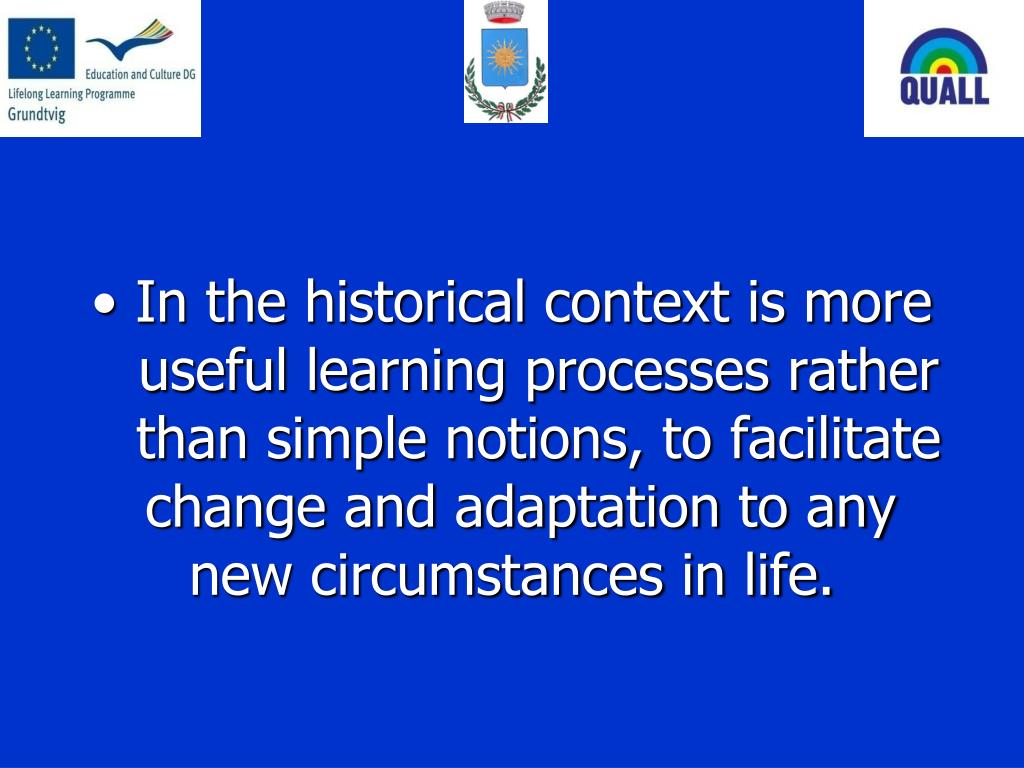 Education and Culture DG
Lifelong Learning Programme
Grundtvig

QUALL

• In the historical context is more useful learning processes rather than simple notions, to facilitate change and adaptation to any new circumstances in life.